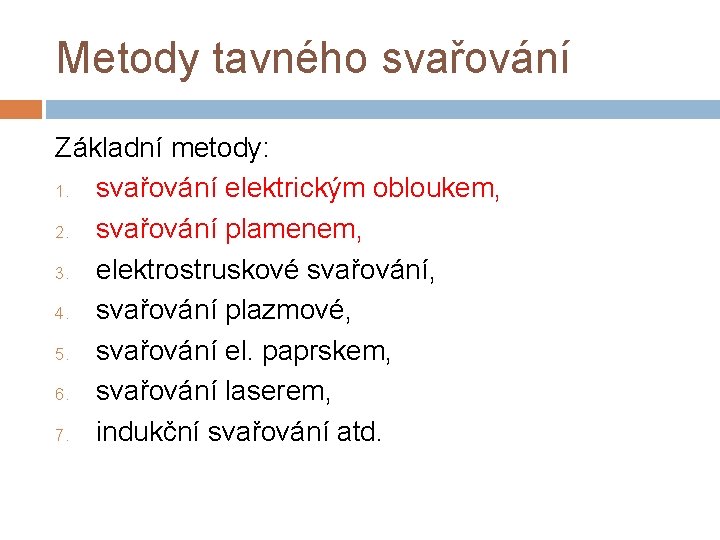 Metody tavného svařování

Základní metody:
1. svařování elektrickým obloukem,
2. svařování plamenem,
3. elektrostruskové svařování,
4. svařování plazmové,
5. svařování el. paprskem,
6. svařování laserem,
7. indukční svařování atd.